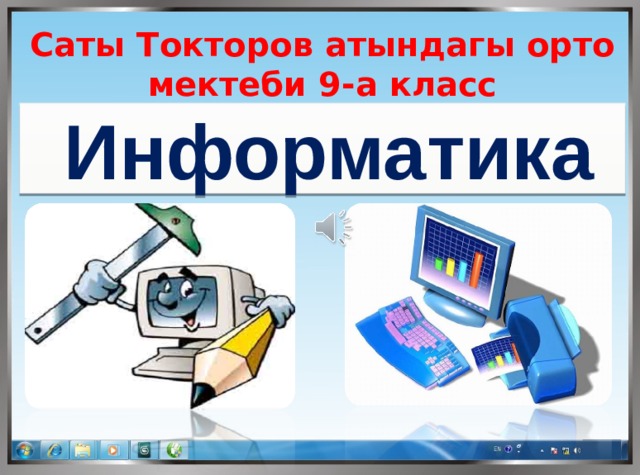 Саты Токторов атындагы орто мектеби 9-а класс

Информатика

EN